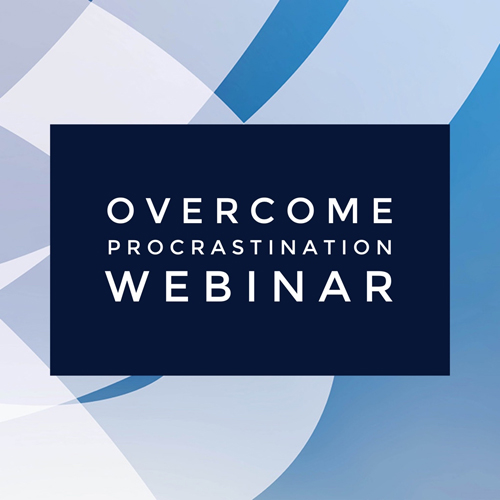 OVERCOME
PROCRASTINATION
WEBINAR